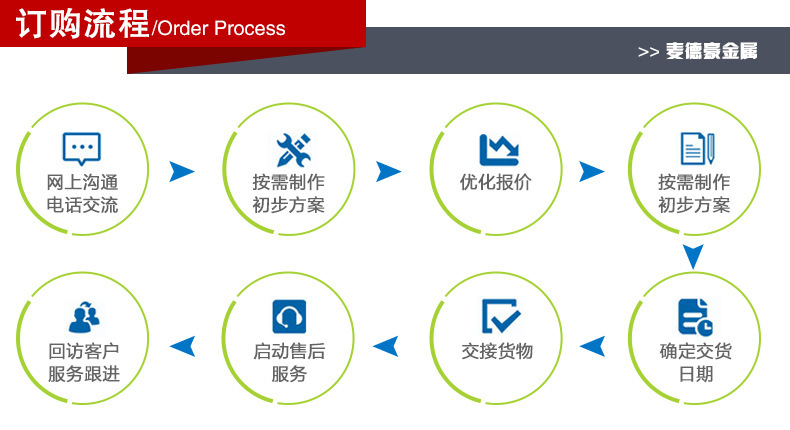 订购流程/Order Process

>> 麦德豪金属

网上沟通
电话交流

按需制作
初步方案

优化报价

按需制作
初步方案

确定交货
日期

交接货物

启动售后
服务

回访客户
服务跟进